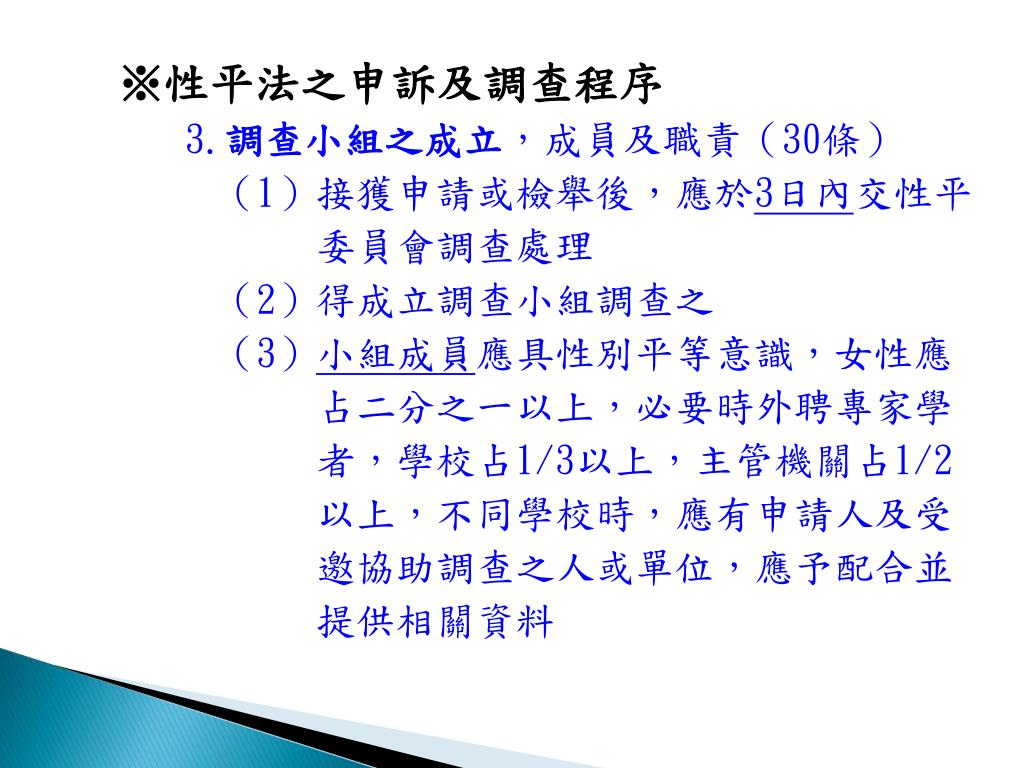 ※性平法之申訴及調查程序

3.調查小組之成立，成員及職責（30條）

（1）接獲申請或檢舉後，應於3日內交性平委員會調查處理

（2）得成立調查小組調查之

（3）小組成員應具性別平等意識，女性應占二分之一以上，必要時外聘專家學者，學校占1/3以上，主管機關占1/2以上，不同學校時，應有申請人及受邀協助調查之人或單位，應予配合並提供相關資料